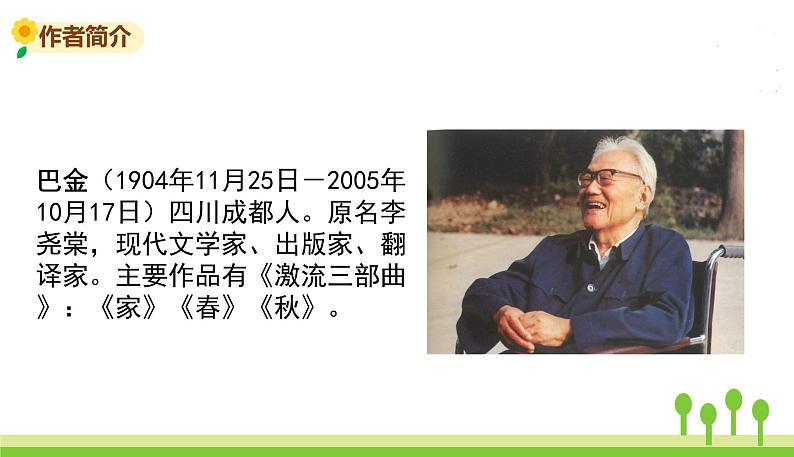 作者简介

巴金（1904年11月25日－2005年10月17日）四川成都人。原名李尧棠，现代文学家、出版家、翻译家。主要作品有《激流三部曲》：《家》《春》《秋》。